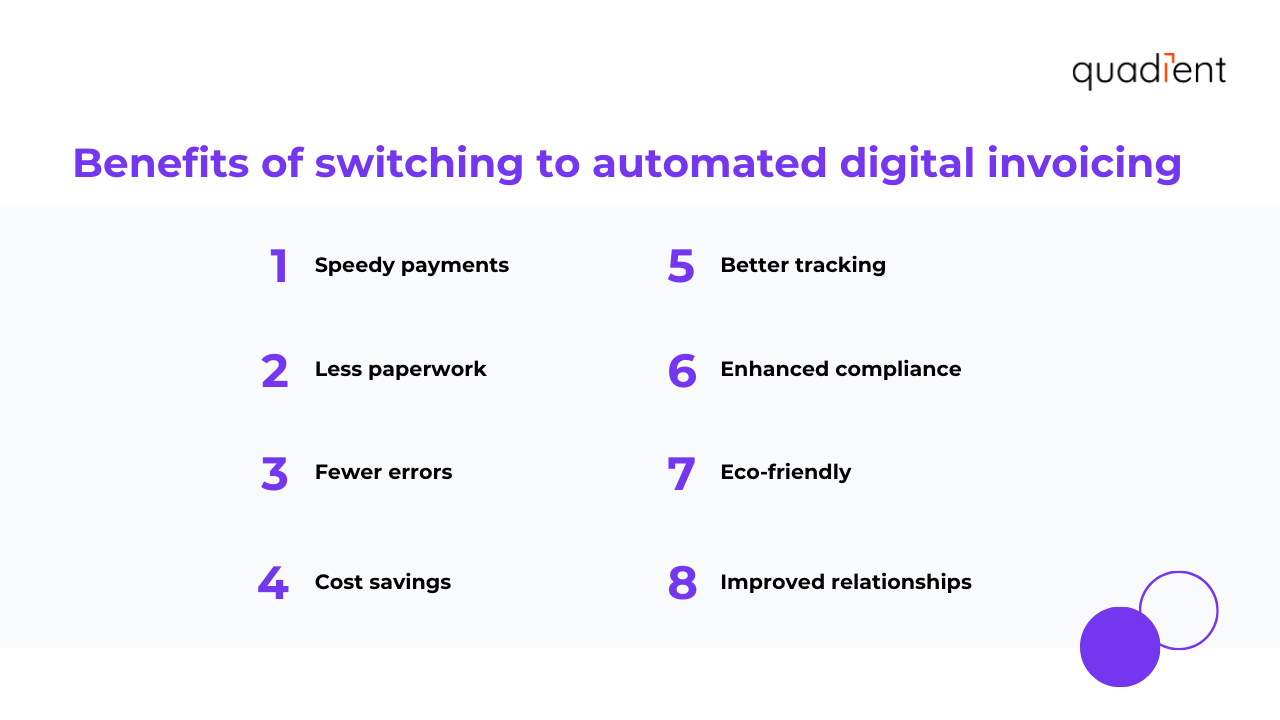 quadient

Benefits of switching to automated digital invoicing

1 Speedy payments

2 Less paperwork

3 Fewer errors

4 Cost savings

5 Better tracking

6 Enhanced compliance

7 Eco-friendly

8 Improved relationships